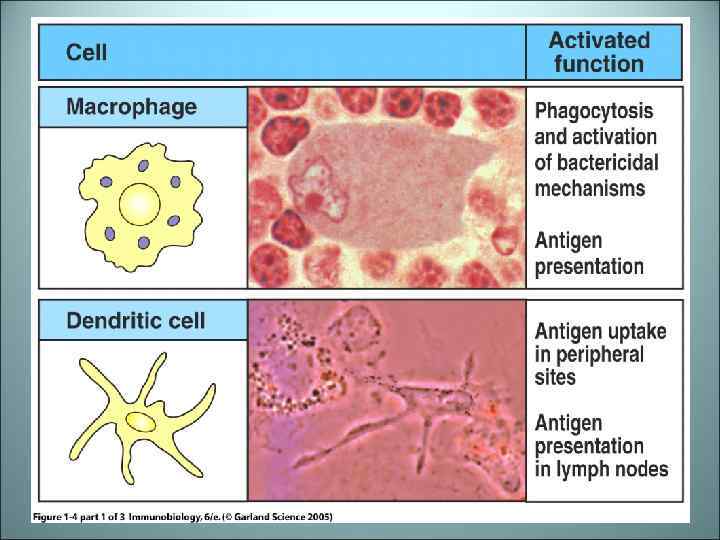 | Cell | Activated function |
|---|---|
| Macrophage | Phagocytosis and activation of bactericidal mechanisms<br><br>Antigen presentation |
| Dendritic cell | Antigen uptake in peripheral sites<br><br>Antigen presentation in lymph nodes |

Figure 1-4 part 1 of 3 Immunobiology, 6/e. (© Garland Science 2005)